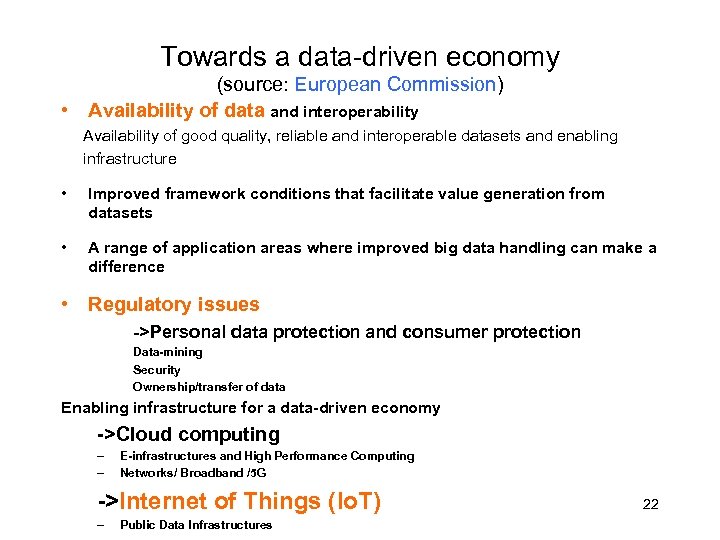 Towards a data-driven economy
(source: European Commission)

• Availability of data and interoperability
Availability of good quality, reliable and interoperable datasets and enabling infrastructure

• Improved framework conditions that facilitate value generation from datasets

• A range of application areas where improved big data handling can make a difference

• Regulatory issues
->Personal data protection and consumer protection
Data-mining
Security
Ownership/transfer of data

Enabling infrastructure for a data-driven economy
->Cloud computing
– E-infrastructures and High Performance Computing
– Networks/ Broadband /5G
->Internet of Things (IoT)
– Public Data Infrastructures

22